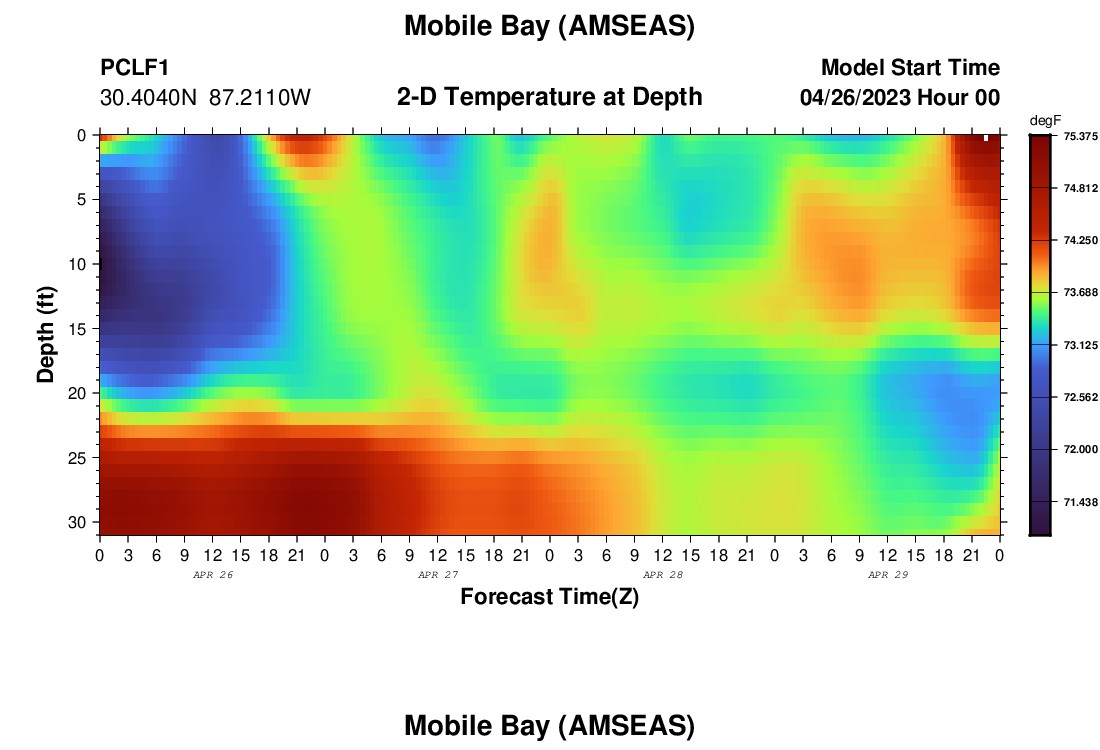 Mobile Bay (AMSEAS)

PCLF1
30.4040N 87.2110W

2-D Temperature at Depth

Model Start Time
04/26/2023 Hour 00

degF
75.375
74.812
74.250
73.688
73.125
72.562
72.000
71.438

Depth (ft)
0
5
10
15
20
25
30

0 3 6 9 12 15 18 21 0 3 6 9 12 15 18 21 0 3 6 9 12 15 18 21 0 3 6 9 12 15 18 21 0
APR 26
APR 27
APR 28
APR 29

Forecast Time(Z)

Mobile Bay (AMSEAS)